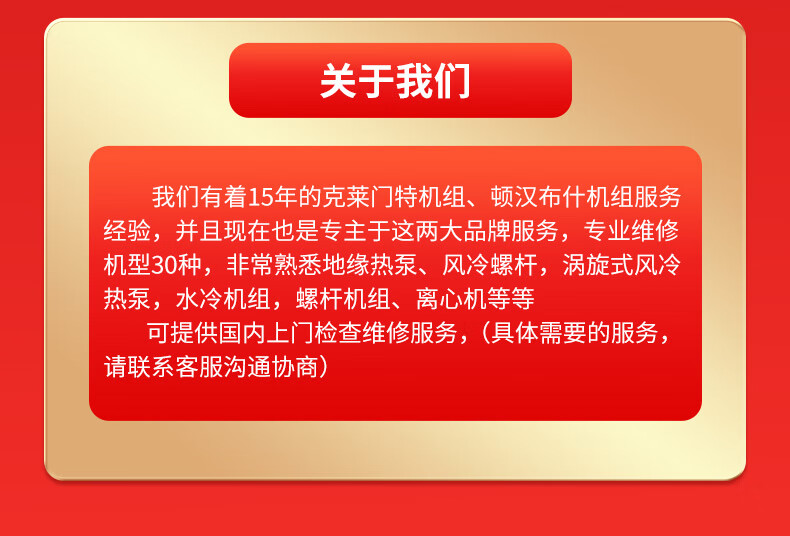 关于我们

我们有着15年的克莱门特机组、顿汉布什机组服务经验，并且现在也是专主于这两大品牌服务，专业维修机型30种，非常熟悉地缘热泵、风冷螺杆，涡旋式风冷热泵，水冷机组，螺杆机组、离心机等等

可提供国内上门检查维修服务，（具体需要的服务，请联系客服沟通协商）